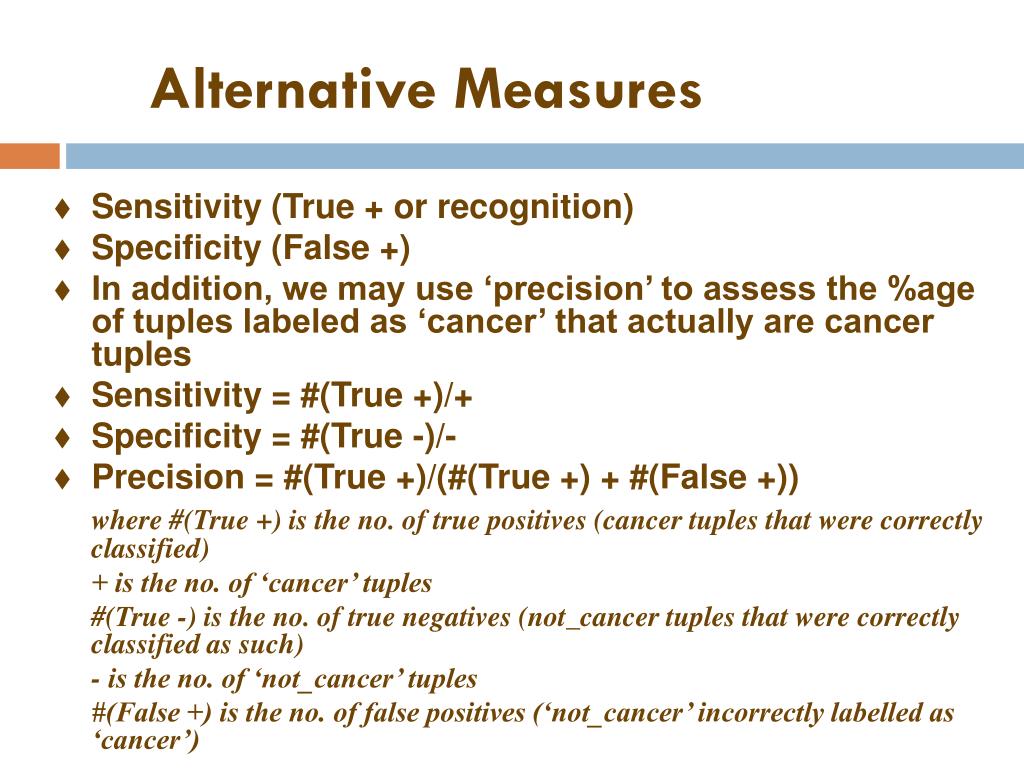 Alternative Measures

♦ Sensitivity (True + or recognition)
♦ Specificity (False +)
♦ In addition, we may use ‘precision’ to assess the %age of tuples labeled as ‘cancer’ that actually are cancer tuples
♦ Sensitivity = #(True +)/+
♦ Specificity = #(True -)/-
♦ Precision = #(True +)/(#(True +) + #(False +))

where #(True +) is the no. of true positives (cancer tuples that were correctly classified)

+ is the no. of ‘cancer’ tuples

#(True -) is the no. of true negatives (not_cancer tuples that were correctly classified as such)

- is the no. of ‘not_cancer’ tuples

#(False +) is the no. of false positives (‘not_cancer’ incorrectly labelled as ‘cancer’)